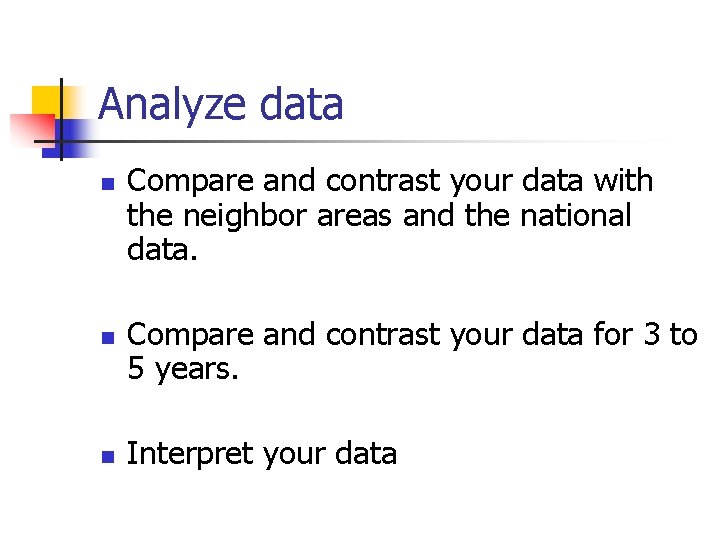 Analyze data

- Compare and contrast your data with the neighbor areas and the national data.
- Compare and contrast your data for 3 to 5 years.
- Interpret your data